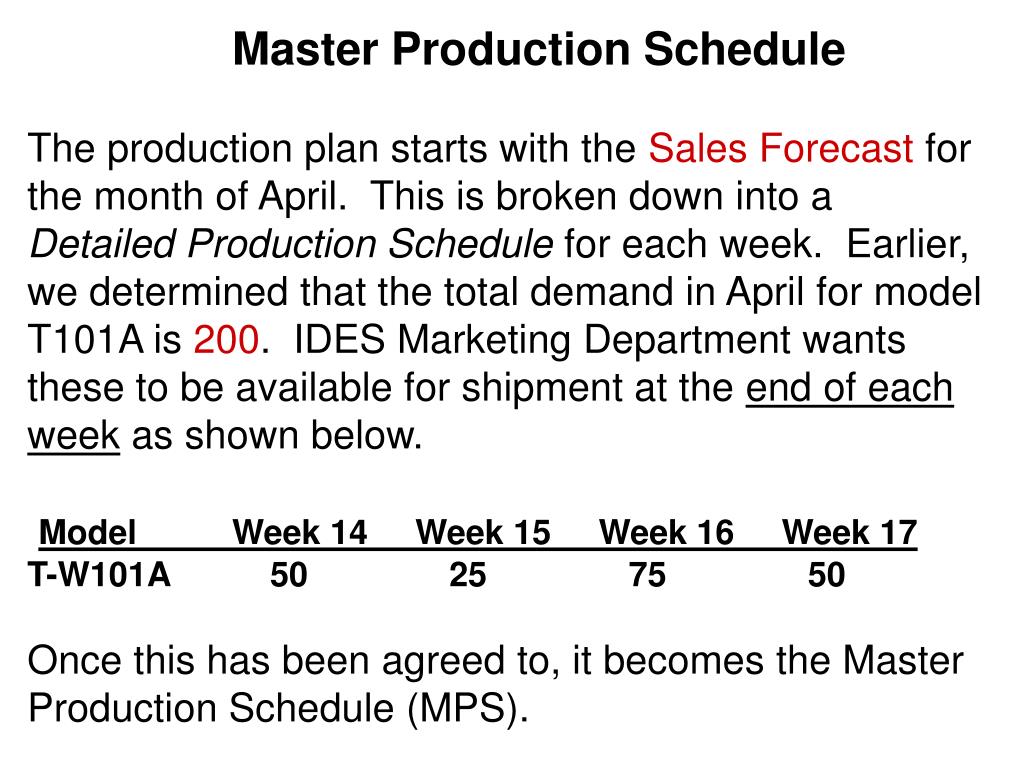 Master Production Schedule

The production plan starts with the Sales Forecast for the month of April.  This is broken down into a Detailed Production Schedule for each week.  Earlier, we determined that the total demand in April for model T101A is 200.  IDES Marketing Department wants these to be available for shipment at the end of each week as shown below.

| Model | Week 14 | Week 15 | Week 16 | Week 17 |
|---|---|---|---|---|
| T-W101A | 50 | 25 | 75 | 50 |

Once this has been agreed to, it becomes the Master Production Schedule (MPS).